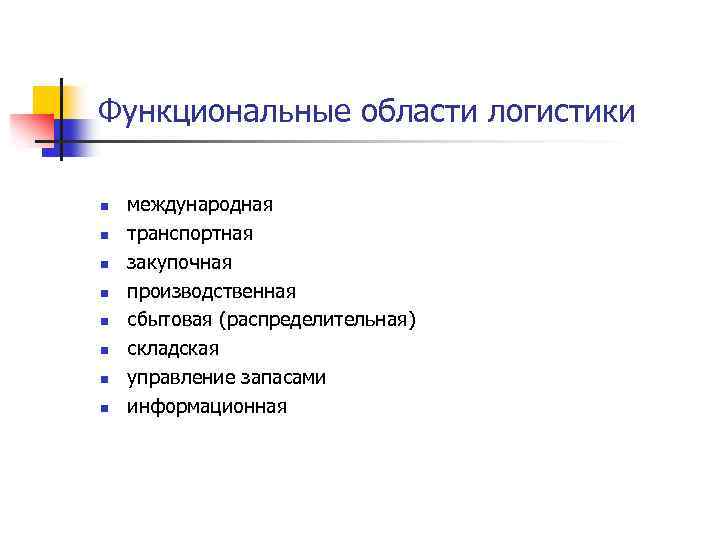 Функциональные области логистики

- международная
- транспортная
- закупочная
- производственная
- сбытовая (распределительная)
- складская
- управление запасами
- информационная